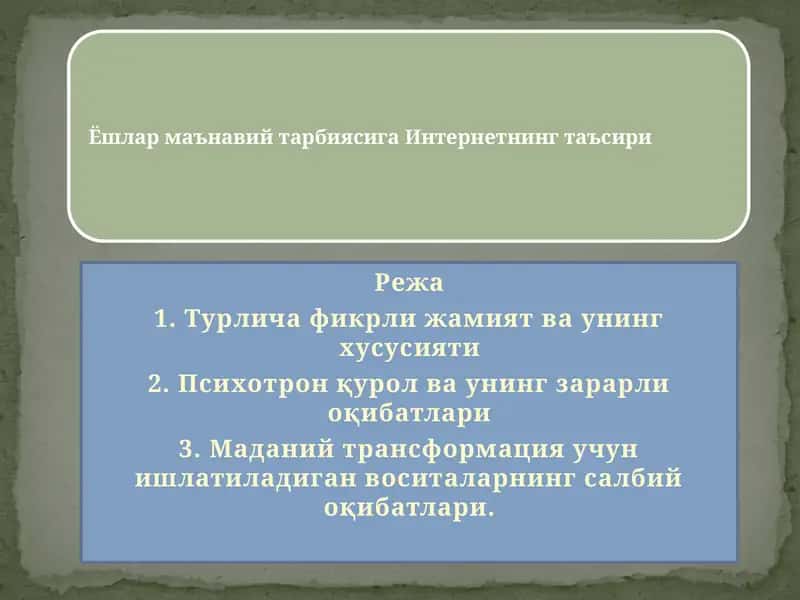 Ёшлар маънавий тарбиясига Интернетнинг таъсири

Режа

1. Турлича фикрли жамият ва унинг хусусияти

2. Психотрон қурол ва унинг зарарли оқибатлари

3. Маданий трансформация учун ишлатиладиган воситаларнинг салбий оқибатлари.